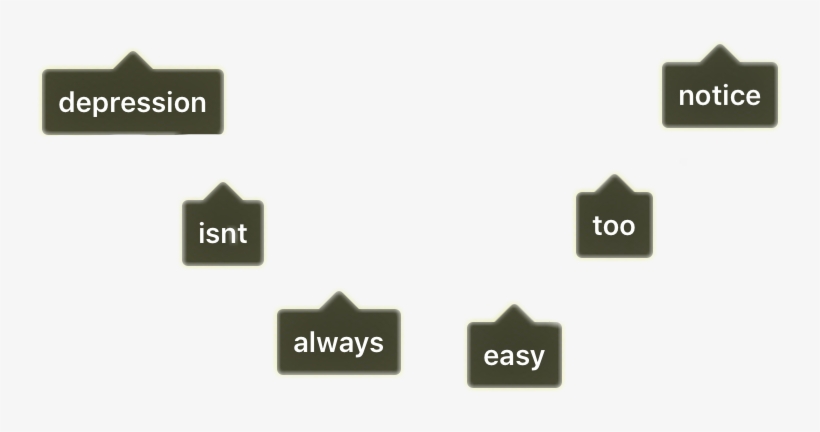 depression

isnt

always

easy

too

notice